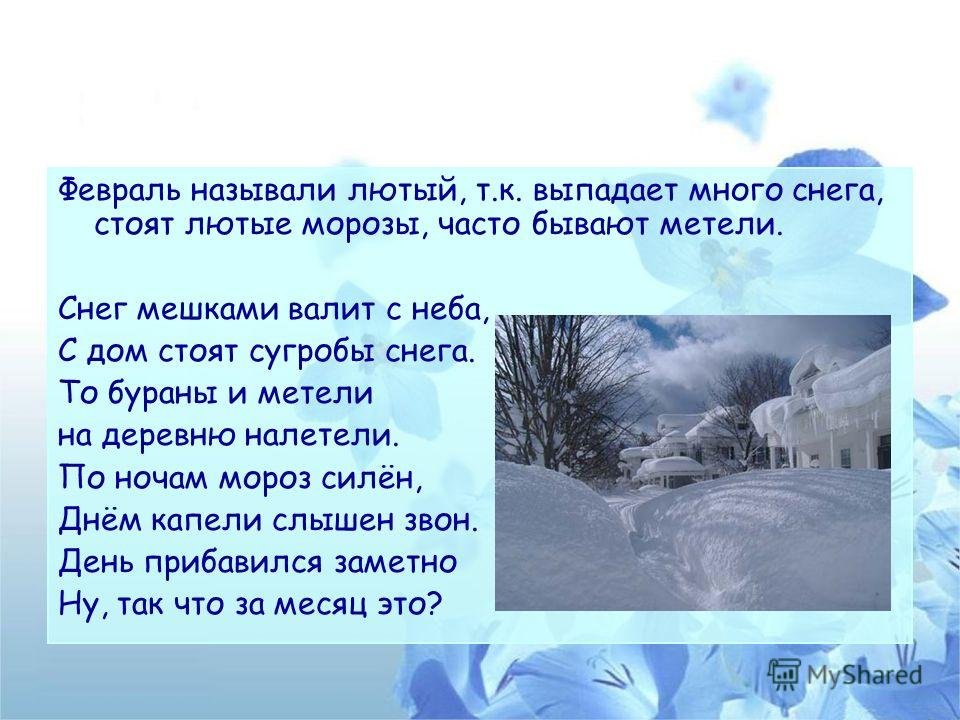 Февраль называли лютый, т.к. выпадает много снега, стоят лютые морозы, часто бывают метели.

Снег мешками валит с неба,
С дом стоят сугробы снега.
То бураны и метели
на деревню налетели.
По ночам мороз силён,
Днём капели слышен звон.
День прибавился заметно
Ну, так что за месяц это?

MyShared